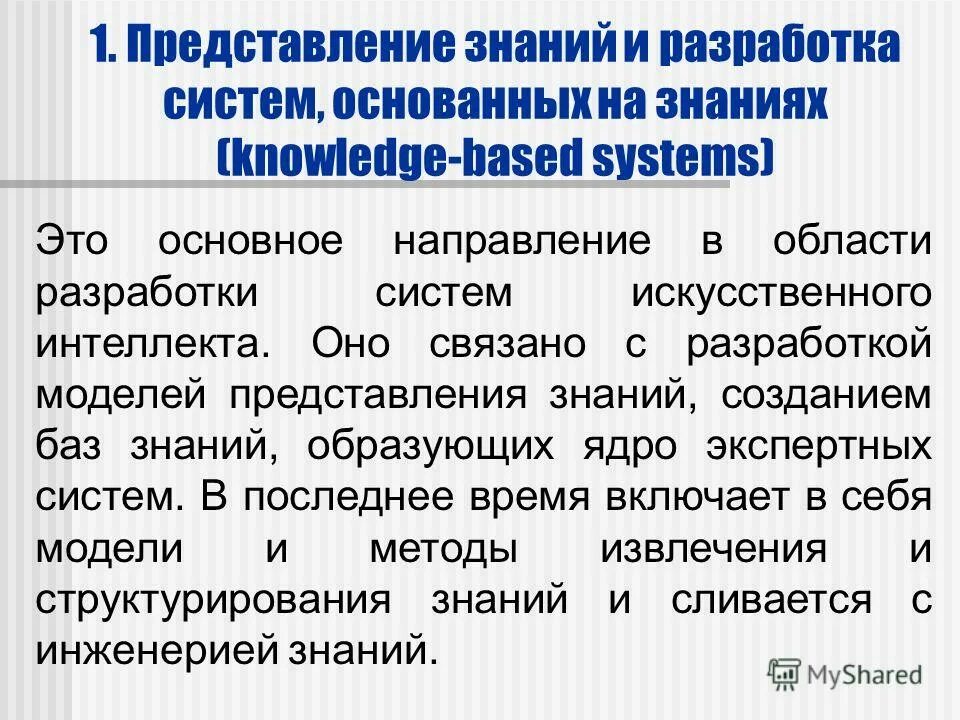 1. Представление знаний и разработка систем, основанных на знаниях (knowledge-based systems)

Это основное направление в области разработки систем искусственного интеллекта. Оно связано с разработкой моделей представления знаний, созданием баз знаний, образующих ядро экспертных систем. В последнее время включает в себя модели и методы извлечения и структурирования знаний и сливается с инженерией знаний.

MyShared